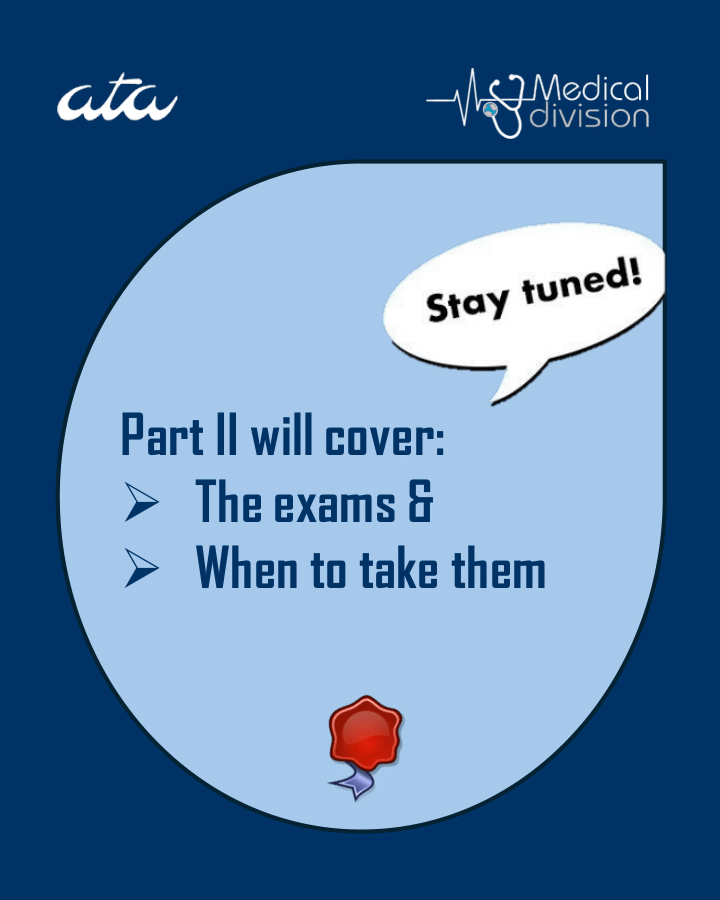 ata

Medical division

Stay tuned!

Part II will cover:
➢ The exams &
➢ When to take them